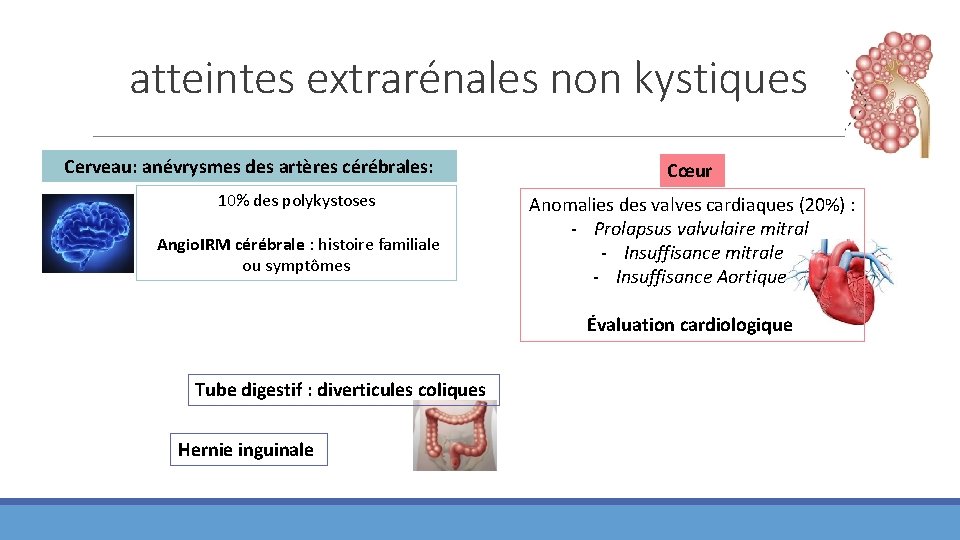 atteintes extrarénales non kystiques

Cerveau: anévrysmes des artères cérébrales:

10% des polykystoses

AngioIRM cérébrale : histoire familiale ou symptômes

Cœur

Anomalies des valves cardiaques (20%) :
- Prolapsus valvulaire mitral
- Insuffisance mitrale
- Insuffisance Aortique

Évaluation cardiologique

Tube digestif : diverticules coliques

Hernie inguinale